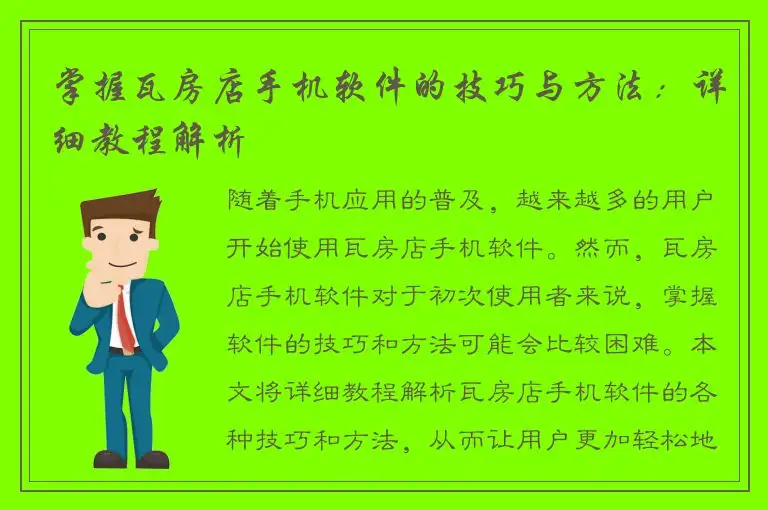 掌握瓦房店手机软件的技巧与方法：详细教程解析

随着手机应用的普及，越来越多的用户开始使用瓦房店手机软件。然而，瓦房店手机软件对于初次使用者来说，掌握软件的技巧和方法可能会比较困难。本文将详细教程解析瓦房店手机软件的各种技巧和方法，从而让用户更加轻松地